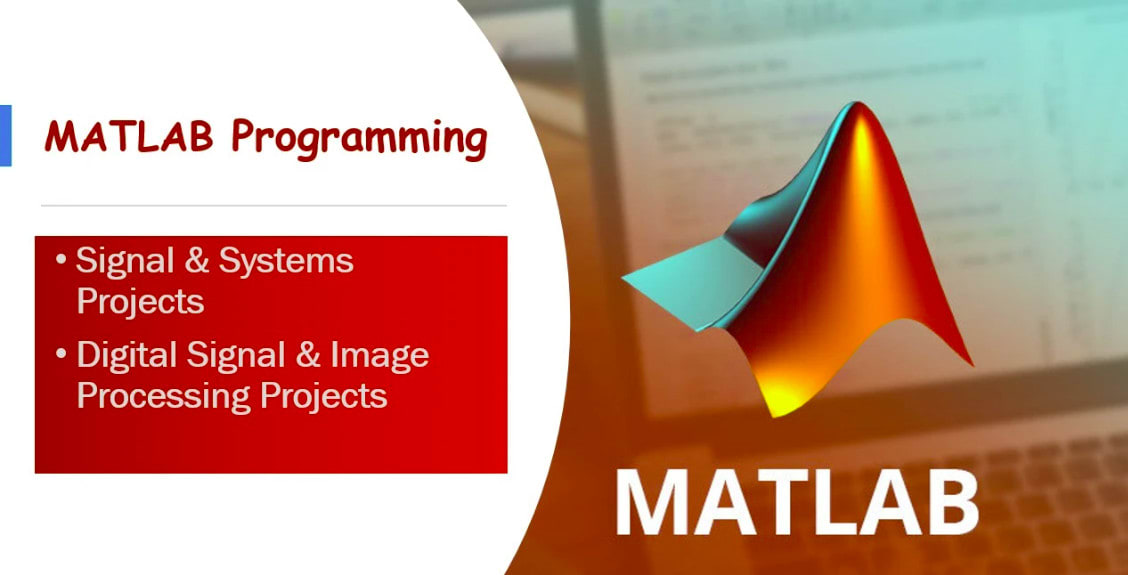 MATLAB Programming

• Signal & Systems Projects
• Digital Signal & Image Processing Projects

MATLAB